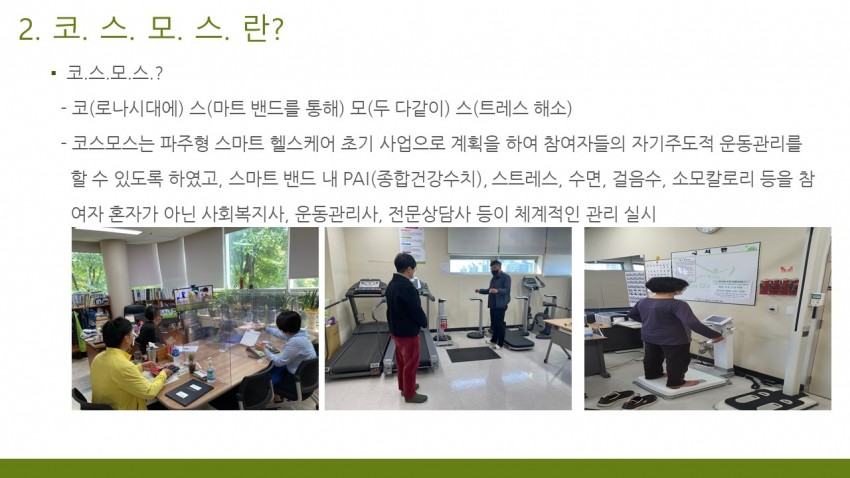 2. 코. 스. 모. 스. 란?

▪ 코.스.모.스.?

- 코(로나시대에) 스(마트 밴드를 통해) 모(두 다같이) 스(트레스 해소)

- 코스모스는 파주형 스마트 헬스케어 초기 사업으로 계획을 하여 참여자들의 자기주도적 운동관리를 할 수 있도록 하였고, 스마트 밴드 내 PAI(종합건강수치), 스트레스, 수면, 걸음수, 소모칼로리 등을 참여자 혼자가 아닌 사회복지사, 운동관리사, 전문상담사 등이 체계적인 관리 실시